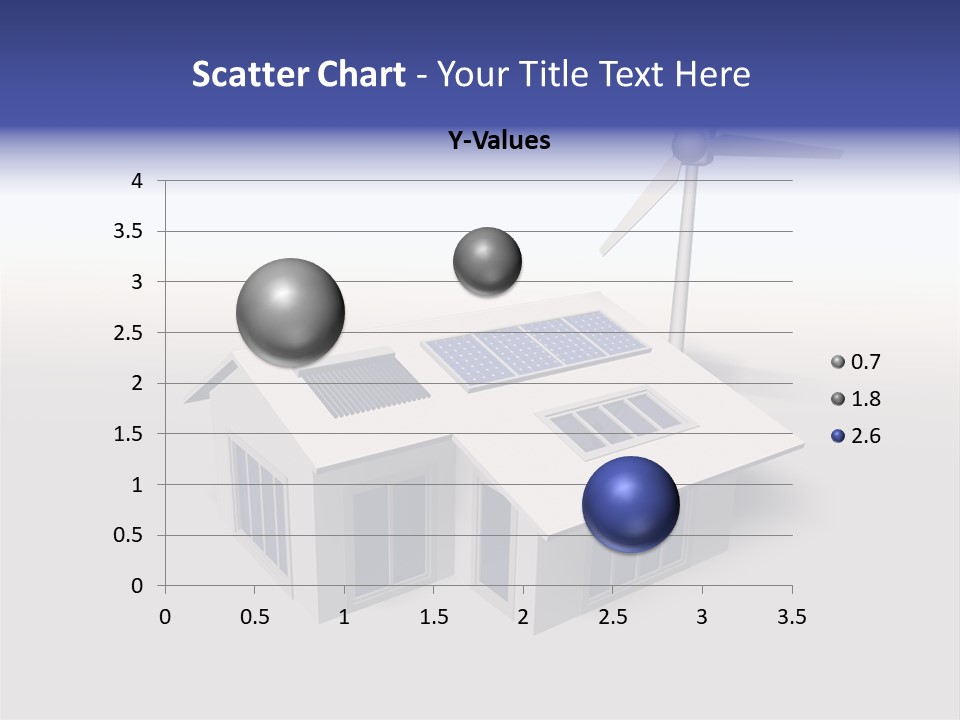 Scatter Chart - Your Title Text Here

Y-Values

4
3.5
3
2.5
2
1.5
1
0.5
0

0 0.5 1 1.5 2 2.5 3 3.5

0.7
1.8
2.6